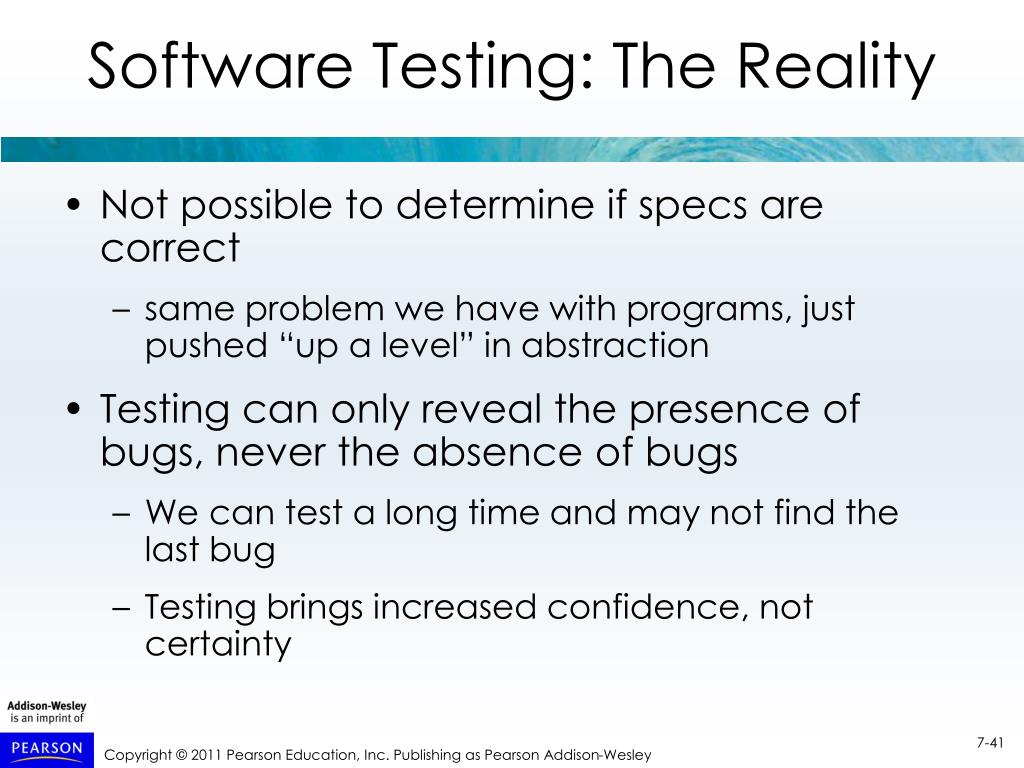 Software Testing: The Reality

• Not possible to determine if specs are correct

– same problem we have with programs, just pushed “up a level” in abstraction

• Testing can only reveal the presence of bugs, never the absence of bugs

– We can test a long time and may not find the last bug

– Testing brings increased confidence, not certainty

Addison-Wesley is an imprint of

PEARSON

Copyright © 2011 Pearson Education, Inc. Publishing as Pearson Addison-Wesley

7-41